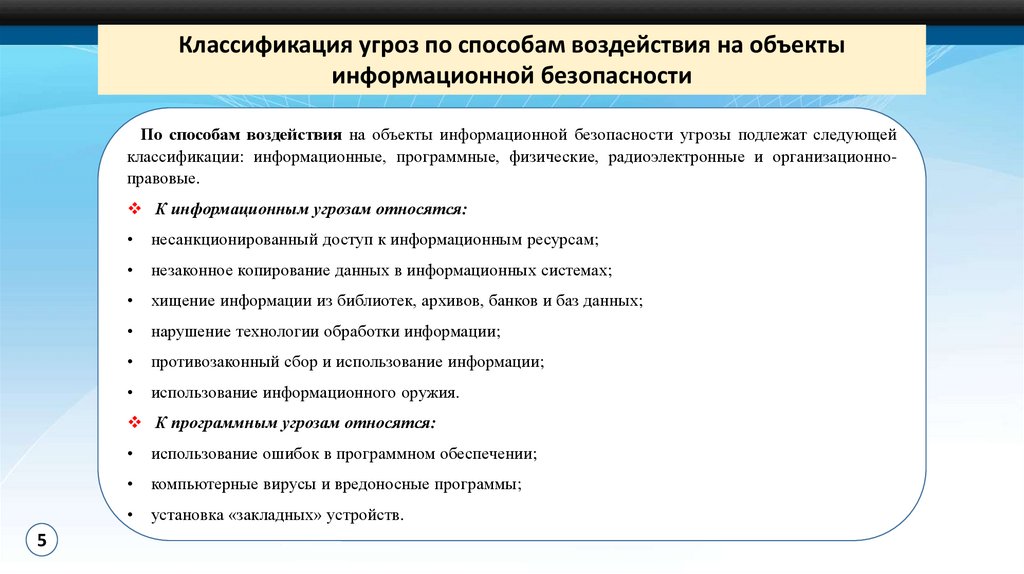 Классификация угроз по способам воздействия на объекты информационной безопасности

По способам воздействия на объекты информационной безопасности угрозы подлежат следующей классификации: информационные, программные, физические, радиоэлектронные и организационно-правовые.

❖ К информационным угрозам относятся:
• несанкционированный доступ к информационным ресурсам;
• незаконное копирование данных в информационных системах;
• хищение информации из библиотек, архивов, банков и баз данных;
• нарушение технологии обработки информации;
• противозаконный сбор и использование информации;
• использование информационного оружия.

❖ К программным угрозам относятся:
• использование ошибок в программном обеспечении;
• компьютерные вирусы и вредоносные программы;
• установка «закладных» устройств.

5